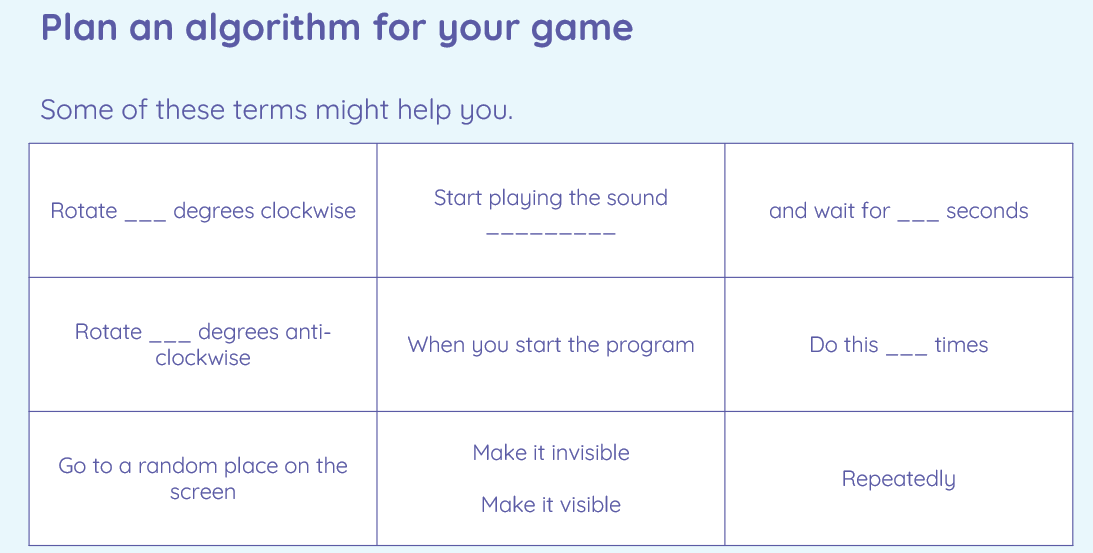 Plan an algorithm for your game

Some of these terms might help you.

| Rotate ____ degrees clockwise | Start playing the sound ____ | and wait for ____ seconds |
|---|---|---|
| Rotate ____ degrees anti-clockwise | When you start the program | Do this ____ times |
| Go to a random place on the screen | Make it invisible Make it visible | Repeatedly |